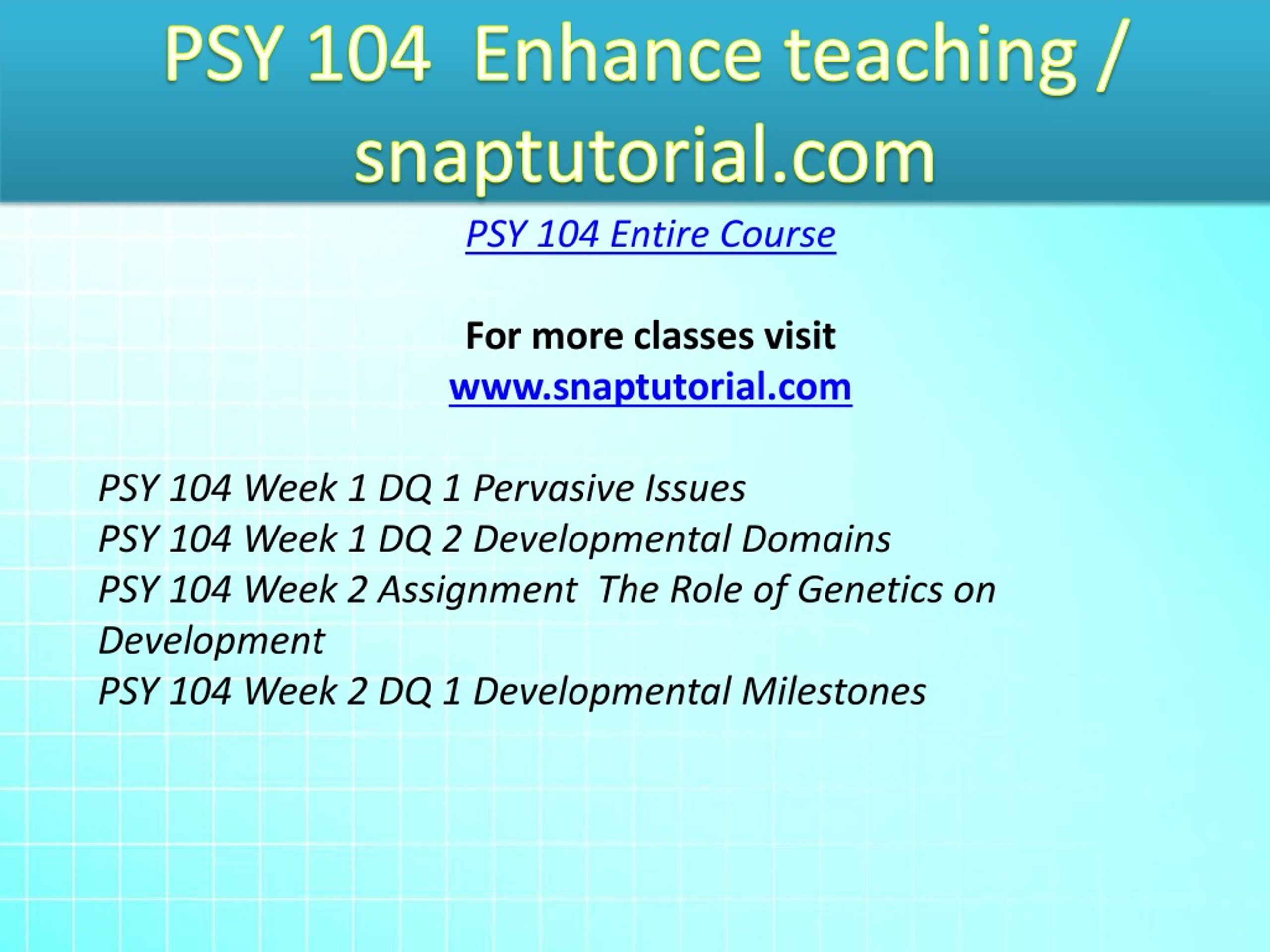 PSY 104 Enhance teaching / snaptutorial.com

PSY 104 Entire Course

For more classes visit
www.snaptutorial.com

PSY 104 Week 1 DQ 1 Pervasive Issues
PSY 104 Week 1 DQ 2 Developmental Domains
PSY 104 Week 2 Assignment The Role of Genetics on Development
PSY 104 Week 2 DQ 1 Developmental Milestones